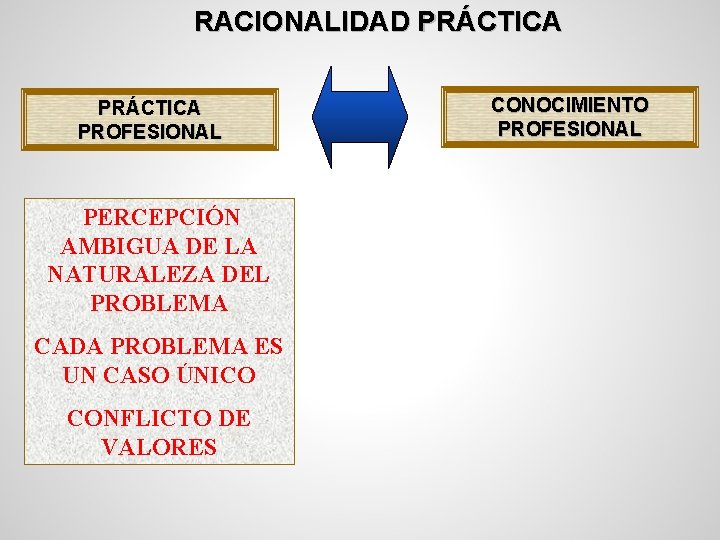 RACIONALIDAD PRÁCTICA

PRÁCTICA PROFESIONAL

CONOCIMIENTO PROFESIONAL

PERCEPCIÓN AMBIGUA DE LA NATURALEZA DEL PROBLEMA

CADA PROBLEMA ES UN CASO ÚNICO

CONFLICTO DE VALORES